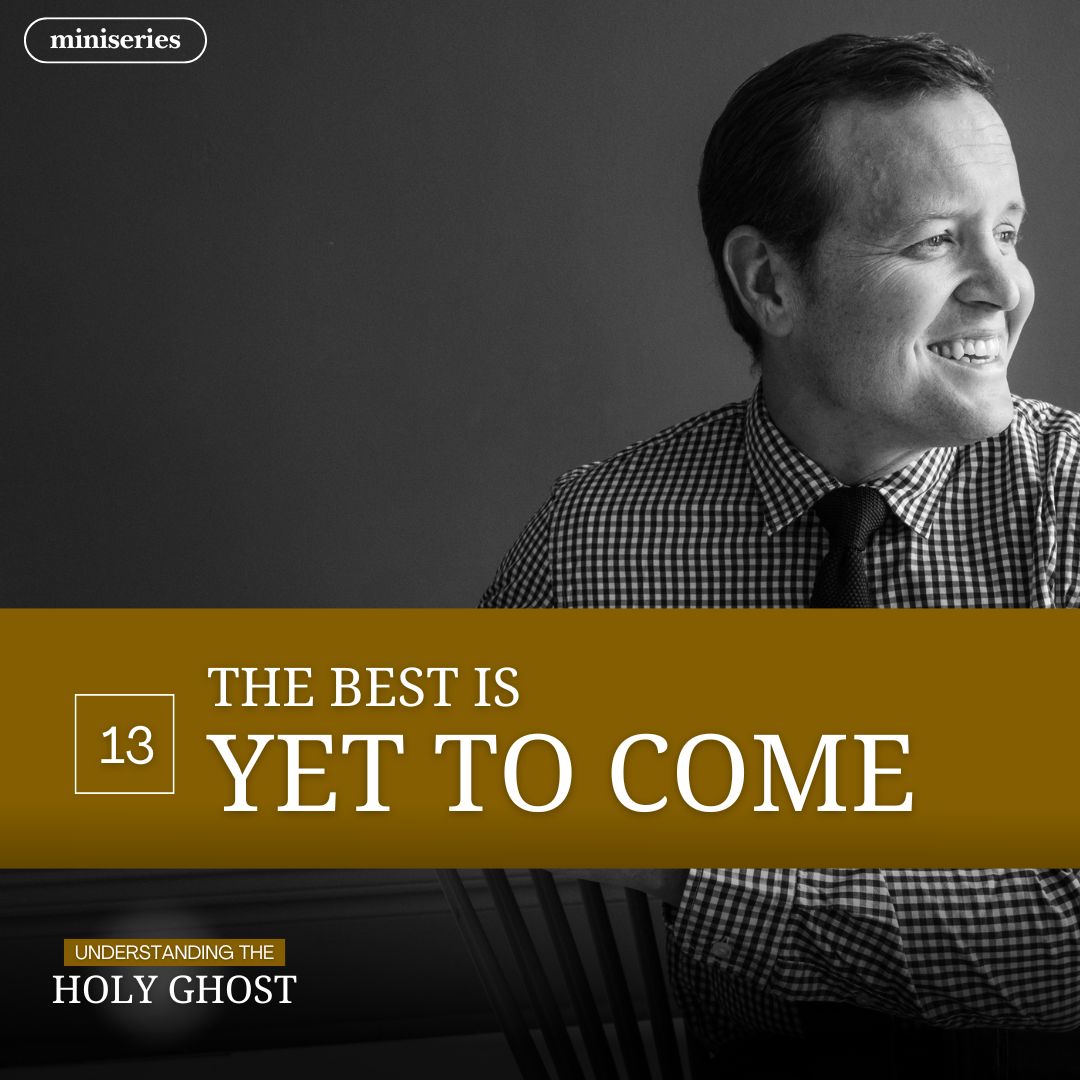 miniseries

13

THE BEST IS
YET TO COME

UNDERSTANDING THE
HOLY GHOST